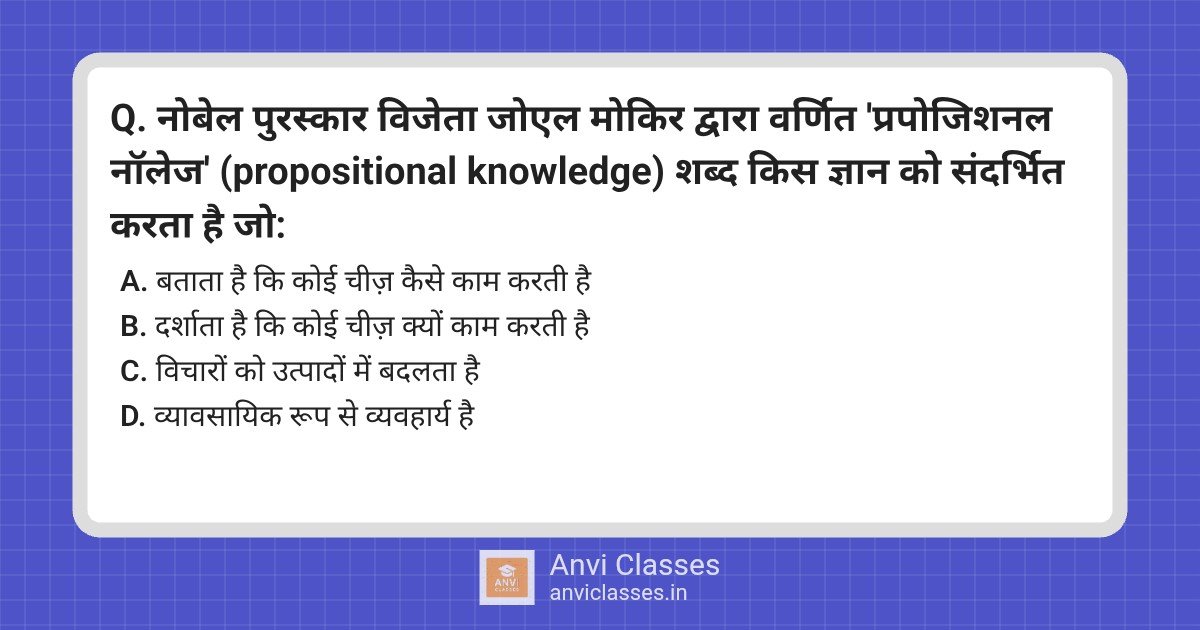 Q. नोबेल पुरस्कार विजेता जोएल मोकिर द्वारा वर्णित 'प्रपोजिशनल नॉलेज' (propositional knowledge) शब्द किस ज्ञान को संदर्भित करता है जो:

A. बताता है कि कोई चीज़ कैसे काम करती है
B. दर्शाता है कि कोई चीज़ क्यों काम करती है
C. विचारों को उत्पादों में बदलता है
D. व्यावसायिक रूप से व्यवहार्य है

ANVI CLASSES
Anvi Classes
anviclasses.in